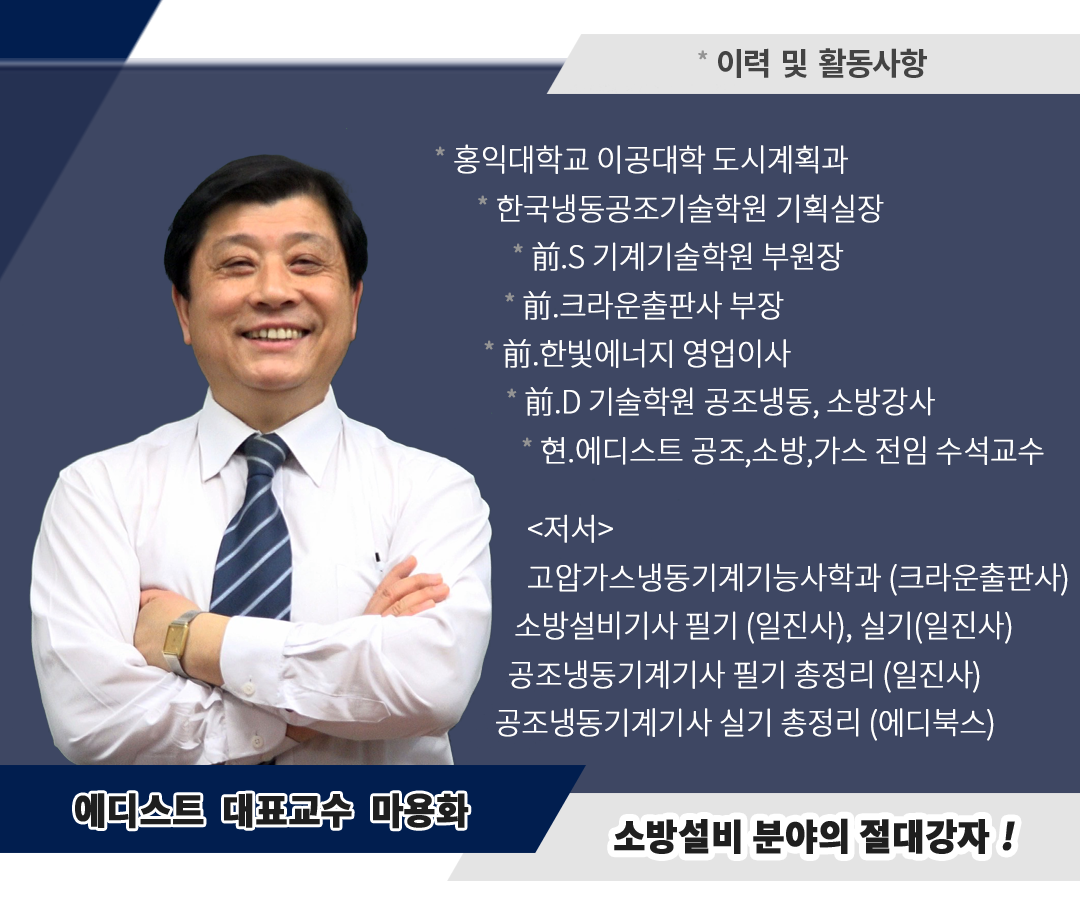 * 이력 및 활동사항

* 홍익대학교 이공대학 도시계획과
* 한국냉동공조기술학원 기획실장
* 前.S 기계기술학원 부원장
* 前.크라운출판사 부장
* 前.한빛에너지 영업이사
* 前.D 기술학원 공조냉동, 소방강사
* 현.에디스트 공조,소방,가스 전임 수석교수

<저서>
고압가스냉동기계기능사학과 (크라운출판사)
소방설비기사 필기 (일진사), 실기(일진사)
공조냉동기계기사 필기 총정리 (일진사)
공조냉동기계기사 실기 총정리 (에디북스)

에디스트 대표교수 마용화

소방설비 분야의 절대강자 !